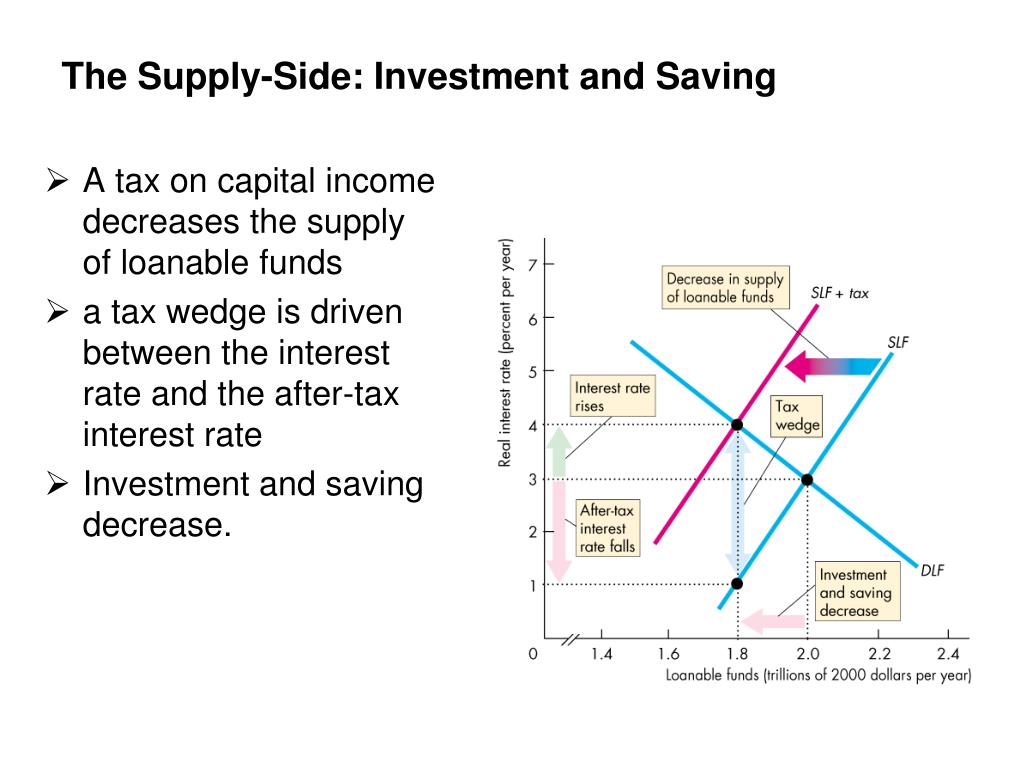 The Supply-Side: Investment and Saving

➢ A tax on capital income decreases the supply of loanable funds

➢ a tax wedge is driven between the interest rate and the after-tax interest rate

➢ Investment and saving decrease.

Real interest rate (percent per year)

7
6
5
4
3
2
1
0

Decrease in supply of loanable funds

SLF + tax

SLF

Interest rate rises

Tax wedge

After-tax interest rate falls

Investment and saving decrease

DLF

1.4 1.6 1.8 2.0 2.2 2.4

Loanable funds (trillions of 2000 dollars per year)